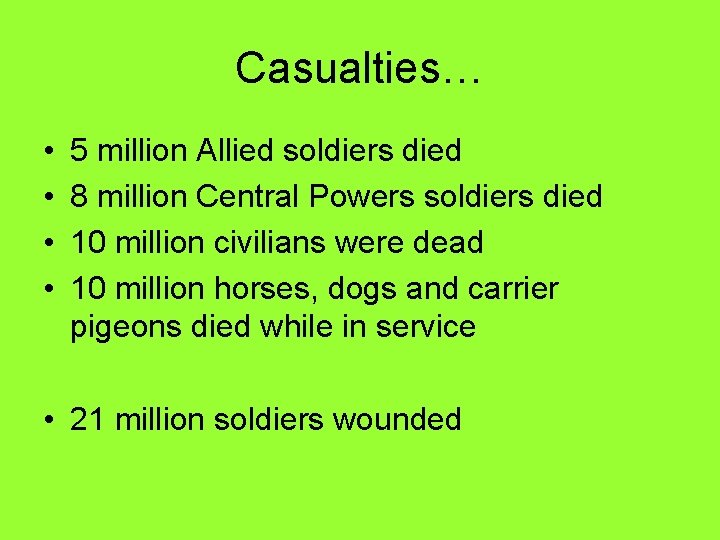 Casualties…

• 5 million Allied soldiers died
• 8 million Central Powers soldiers died
• 10 million civilians were dead
• 10 million horses, dogs and carrier pigeons died while in service

• 21 million soldiers wounded